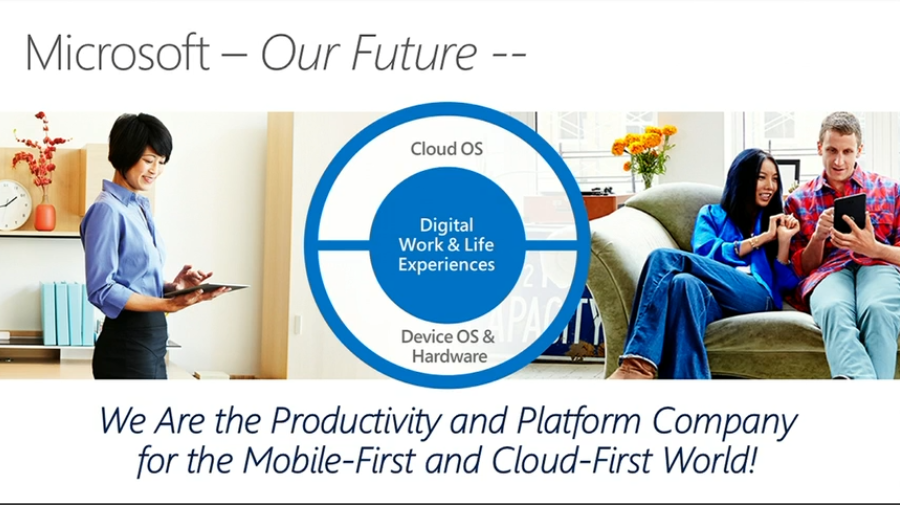 Microsoft – Our Future --

Cloud OS

Digital Work & Life Experiences

Device OS & Hardware

We Are the Productivity and Platform Company for the Mobile-First and Cloud-First World!